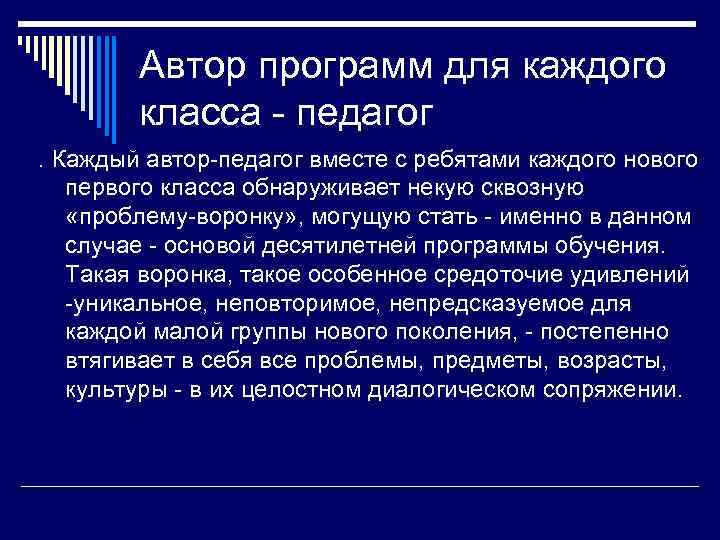 Автор программ для каждого класса - педагог

. Каждый автор-педагог вместе с ребятами каждого нового первого класса обнаруживает некую сквозную «проблему-воронку», могущую стать - именно в данном случае - основой десятилетней программы обучения. Такая воронка, такое особенное средоточие удивлений -уникальное, неповторимое, непредсказуемое для каждой малой группы нового поколения, - постепенно втягивает в себя все проблемы, предметы, возрасты, культуры - в их целостном диалогическом сопряжении.